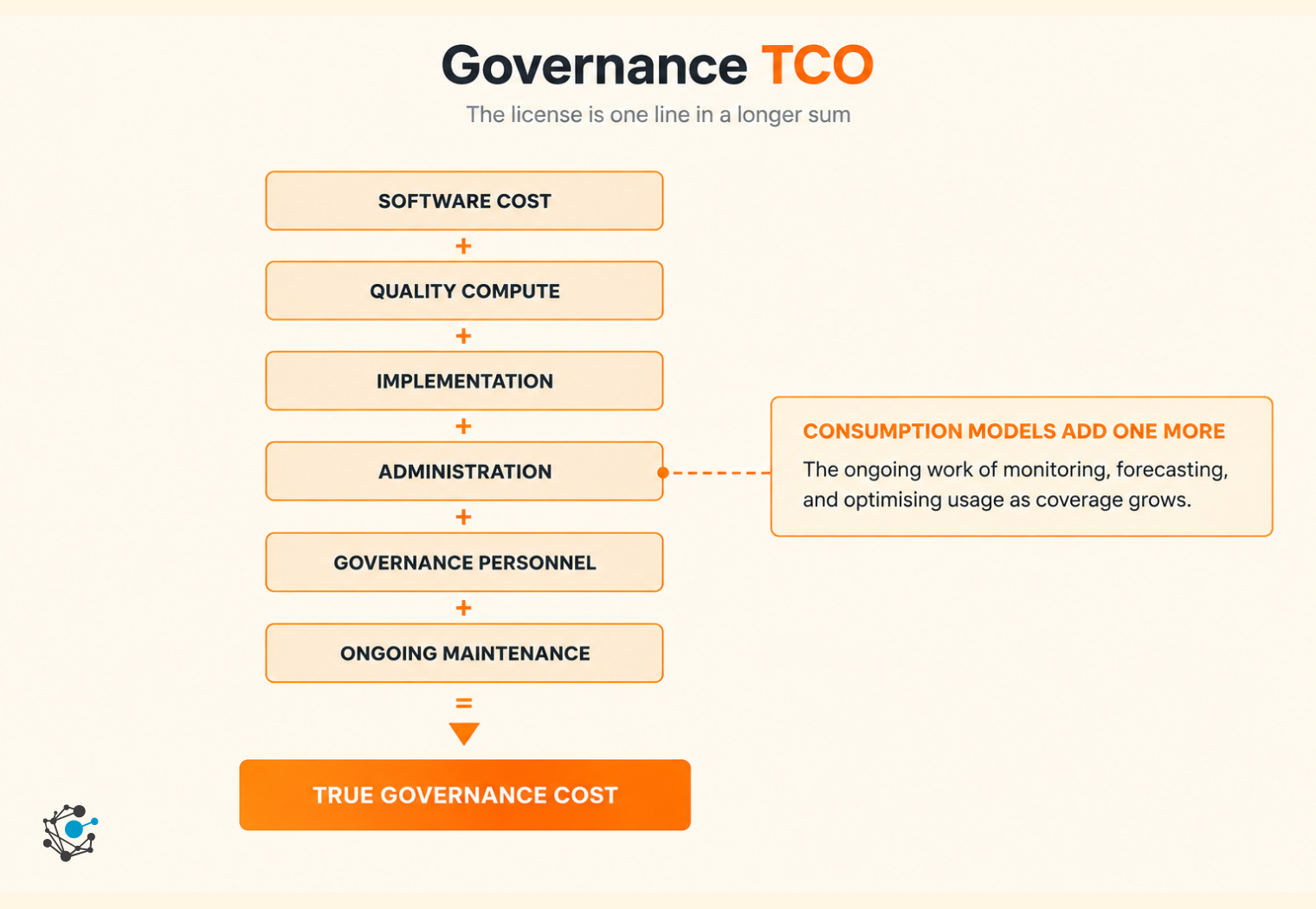 Governance TCO

The license is one line in a longer sum

SOFTWARE COST

+

QUALITY COMPUTE

+

IMPLEMENTATION

+

ADMINISTRATION

+

GOVERNANCE PERSONNEL

+

ONGOING MAINTENANCE

=

TRUE GOVERNANCE COST

CONSUMPTION MODELS ADD ONE MORE

The ongoing work of monitoring, forecasting, and optimising usage as coverage grows.